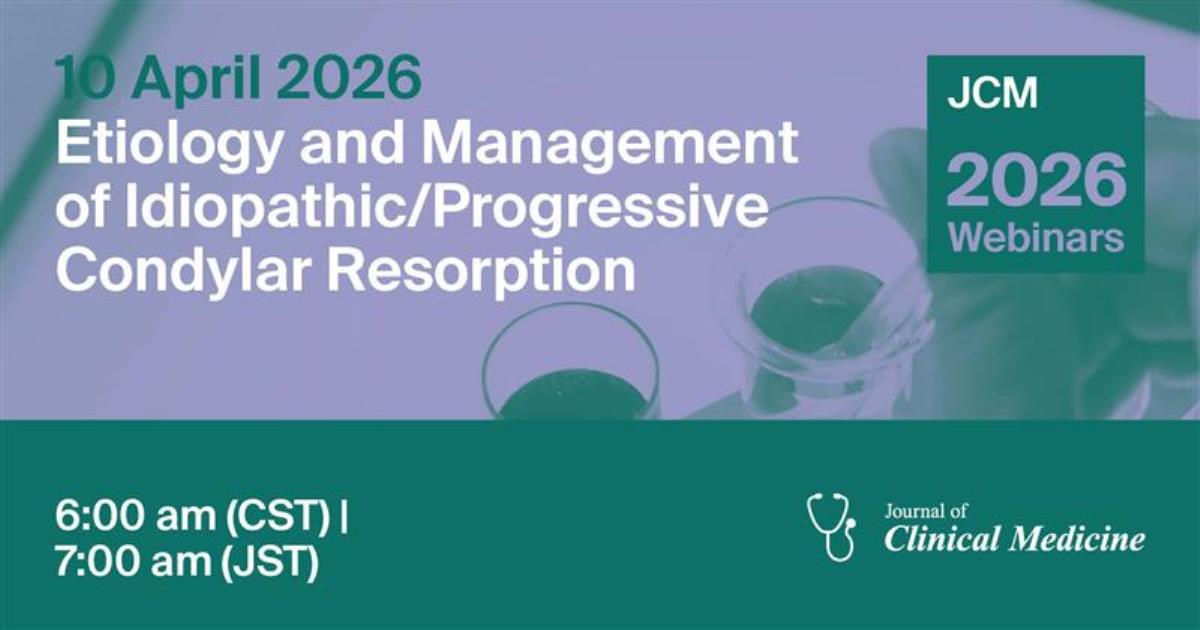 10 April 2026
Etiology and Management of Idiopathic/Progressive Condylar Resorption

JCM
2026
Webinars

6:00 am (CST) |
7:00 am (JST)

Journal of
Clinical Medicine